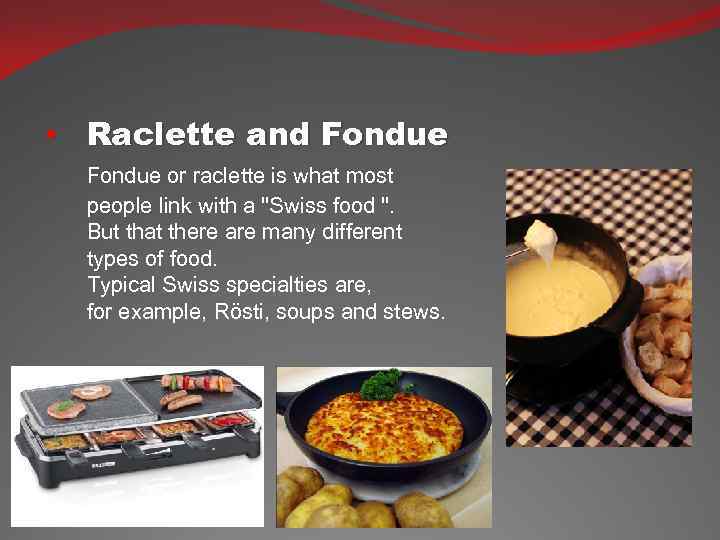 • Raclette and Fondue

Fondue or raclette is what most people link with a "Swiss food ". But that there are many different types of food.
Typical Swiss specialties are, for example, Rösti, soups and stews.